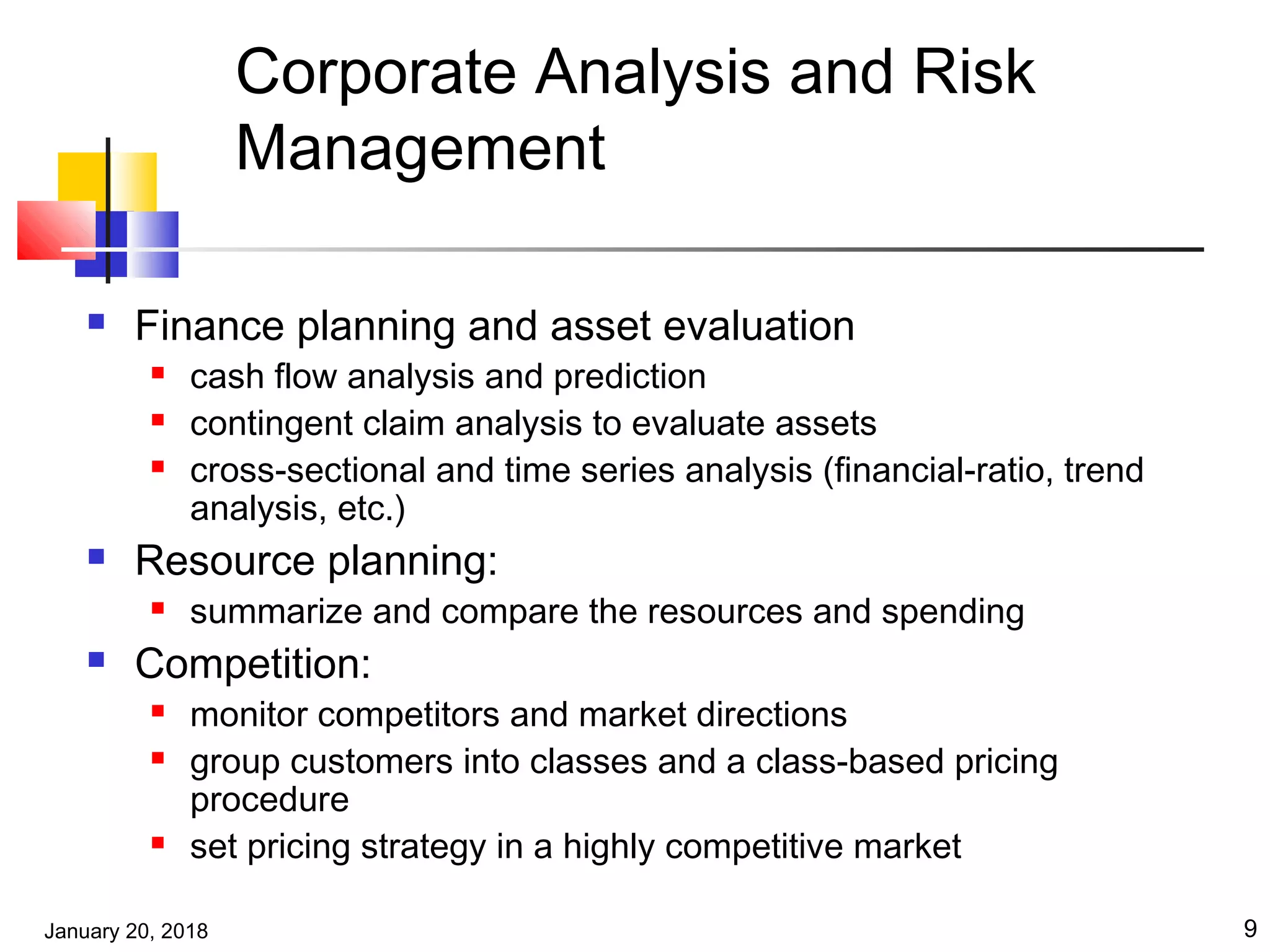 Corporate Analysis and Risk Management

- Finance planning and asset evaluation
  - cash flow analysis and prediction
  - contingent claim analysis to evaluate assets
  - cross-sectional and time series analysis (financial-ratio, trend analysis, etc.)
- Resource planning:
  - summarize and compare the resources and spending
- Competition:
  - monitor competitors and market directions
  - group customers into classes and a class-based pricing procedure
  - set pricing strategy in a highly competitive market

January 20, 2018

9